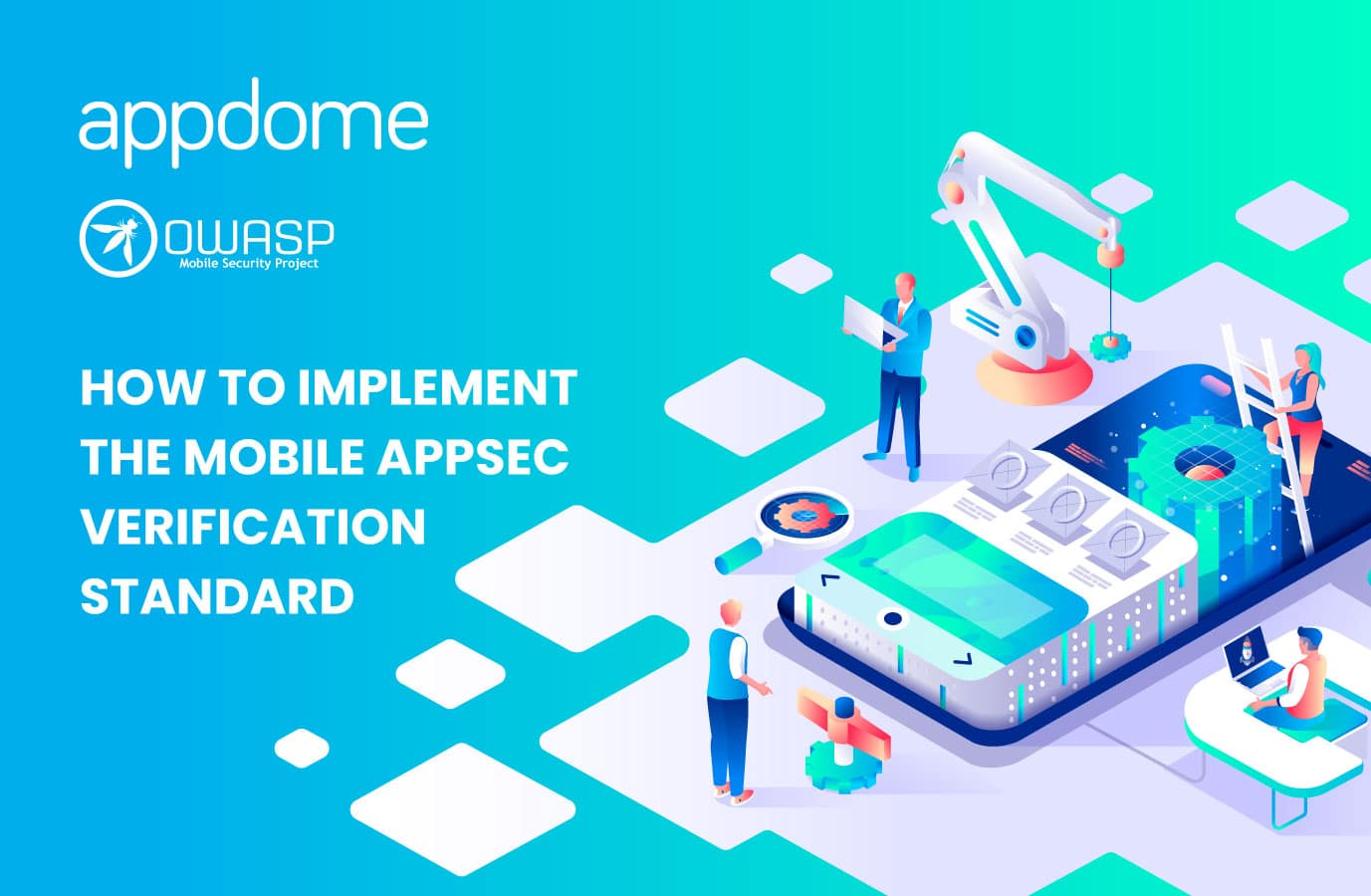 appdome

OWASP
Mobile Security Project

HOW TO IMPLEMENT THE MOBILE APPSEC VERIFICATION STANDARD